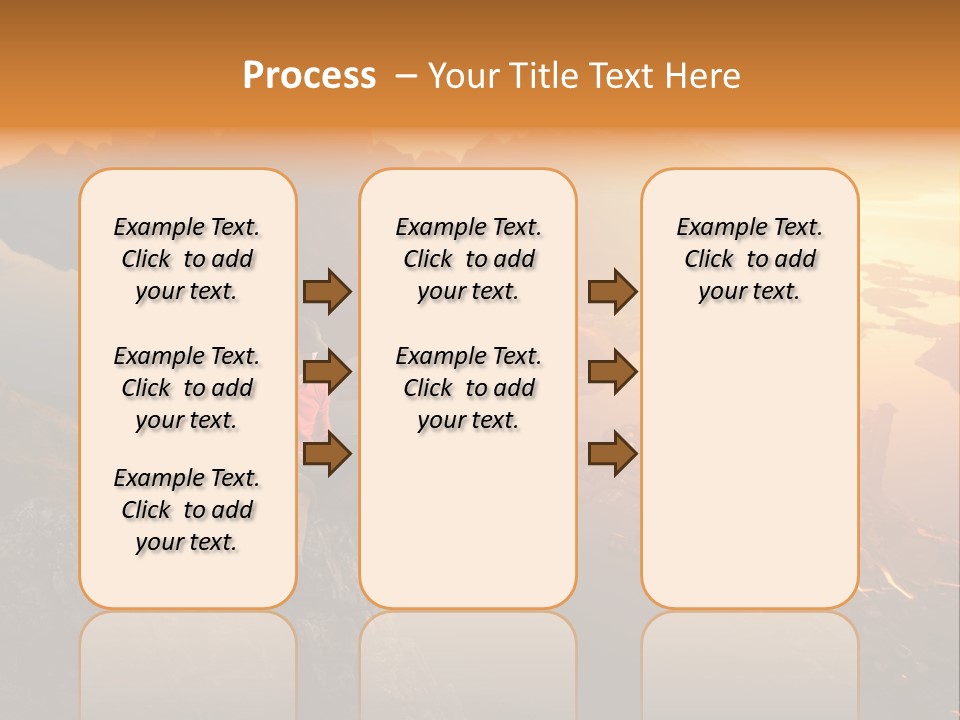 Process – Your Title Text Here

Example Text. Click to add your text.

Example Text. Click to add your text.

Example Text. Click to add your text.

Example Text. Click to add your text.

Example Text. Click to add your text.

Example Text. Click to add your text.